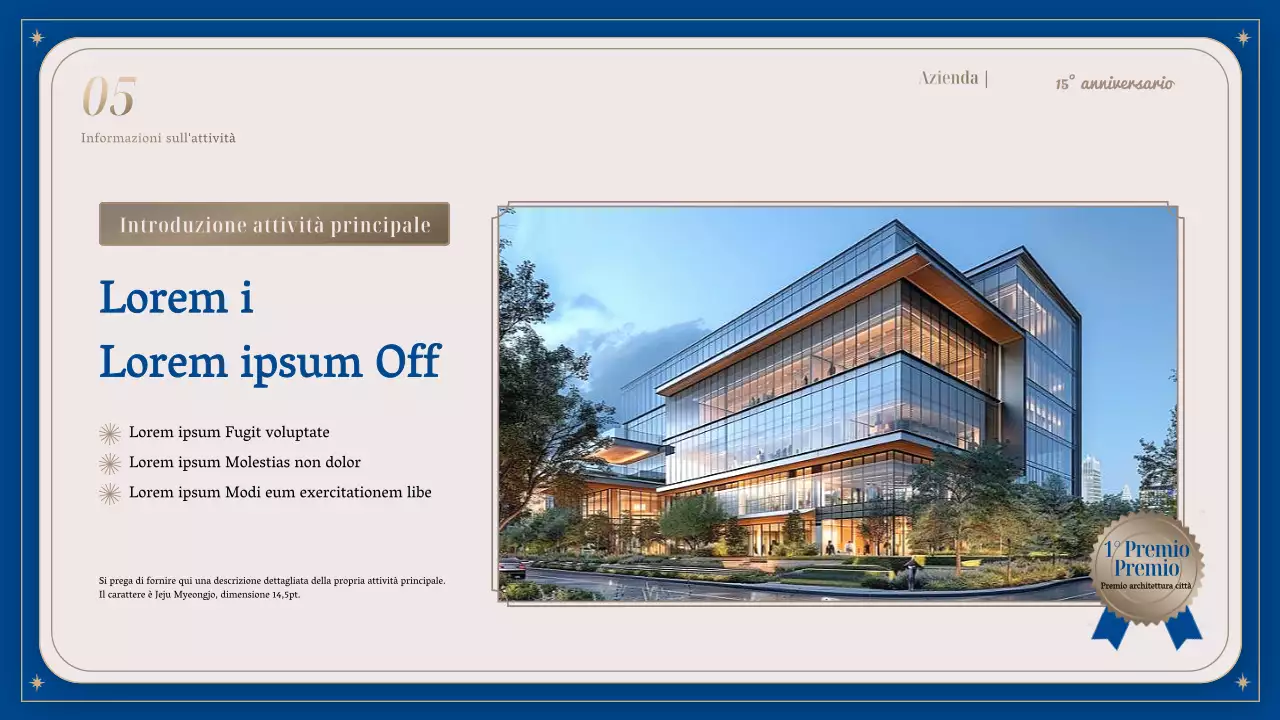 05
Informazioni sull'attività

Azienda |

15° anniversario

Introduzione attività principale

Lorem i
Lorem ipsum Off

Lorem ipsum Fugit voluptate
Lorem ipsum Molestias non dolor
Lorem ipsum Modi eum exercitationem libe

Si prega di fornire qui una descrizione dettagliata della propria attività principale.
Il carattere è Jeju Myeongjo, dimensione 14,5pt.

1° Premio
Premio
Premio architettura città